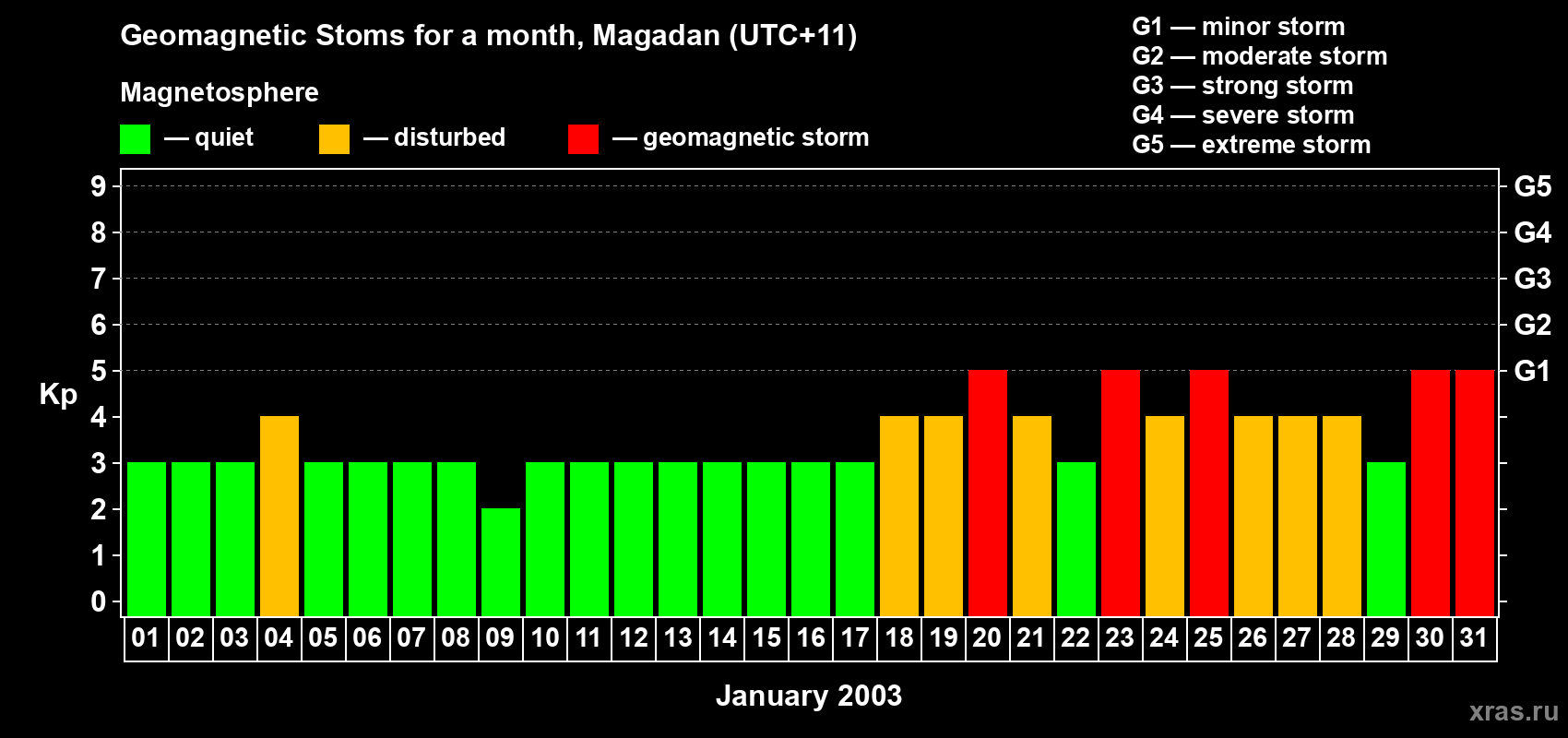 Geomagnetic Stoms for a month, Magadan (UTC+11)

Magnetosphere

— quiet — disturbed — geomagnetic storm

G1 — minor storm
G2 — moderate storm
G3 — strong storm
G4 — severe storm
G5 — extreme storm

Kp

9
8
7
6
5
4
3
2
1
0

G5
G4
G3
G2
G1

01 02 03 04 05 06 07 08 09 10 11 12 13 14 15 16 17 18 19 20 21 22 23 24 25 26 27 28 29 30 31

January 2003

xras.ru